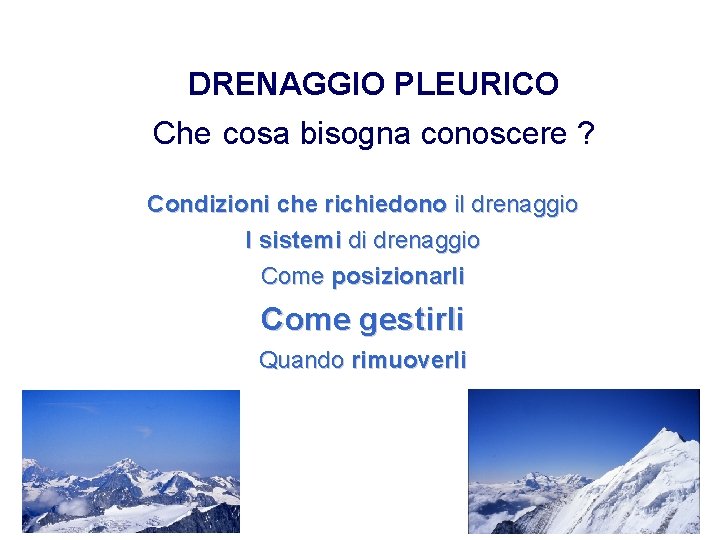 DRENAGGIO PLEURICO

Che cosa bisogna conoscere ?

Condizioni che richiedono il drenaggio

I sistemi di drenaggio

Come posizionarli

Come gestirli

Quando rimuoverli